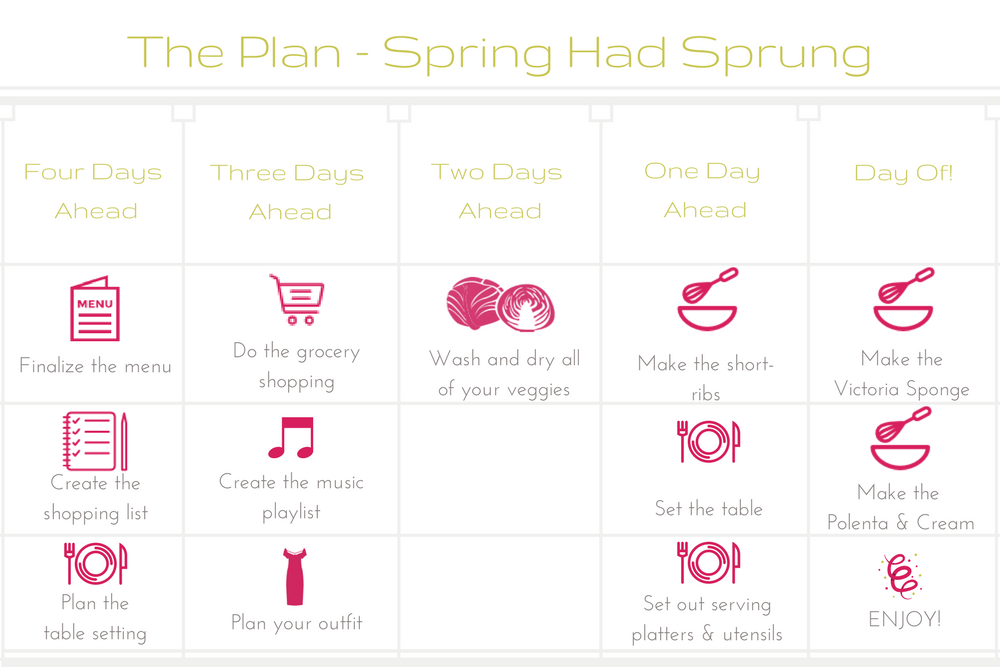 The Plan - Spring Had Sprung

| Four Days Ahead | Three Days Ahead | Two Days Ahead | One Day Ahead | Day Of! |
|---|---|---|---|---|
| MENU Finalize the menu | Do the grocery shopping | Wash and dry all of your veggies | Make the short-ribs | Make the Victoria Sponge |
| Create the shopping list | Create the music playlist | | Set the table | Make the Polenta & Cream |
| Plan the table setting | Plan your outfit | | Set out serving platters & utensils | ENJOY! |